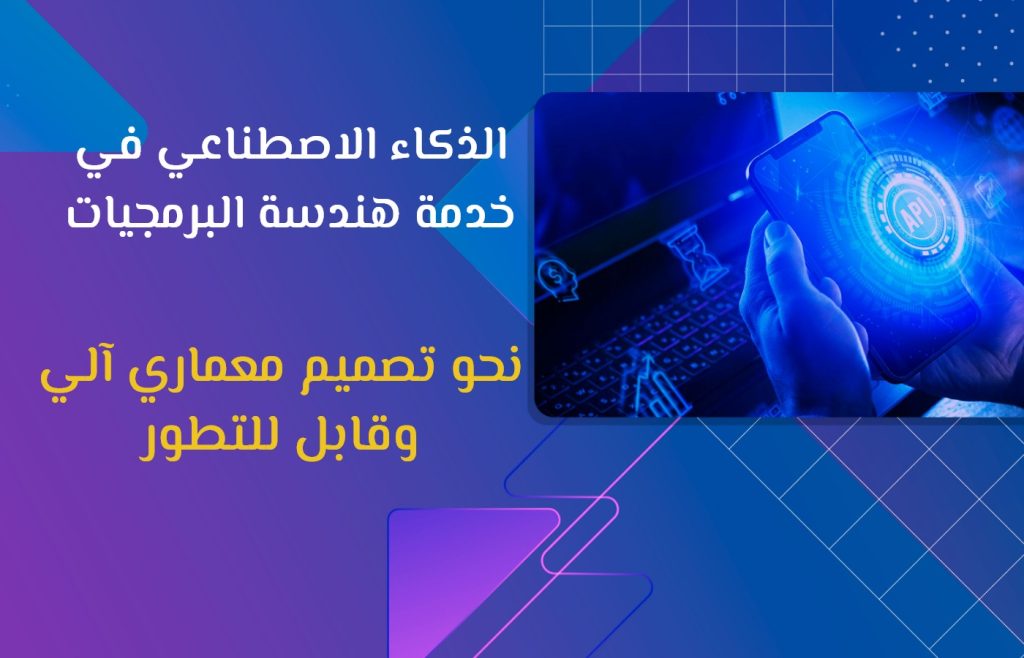 الذكاء الاصطناعي في خدمة هندسة البرمجيات

نحو تصميم معماري آلي وقابل للتطور

API